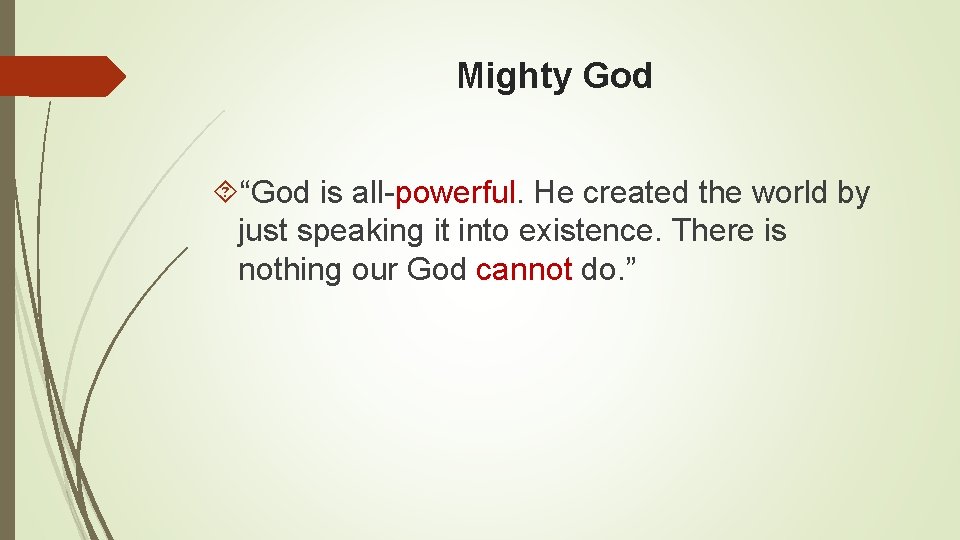 Mighty God

“God is all-powerful. He created the world by just speaking it into existence. There is nothing our God cannot do.”